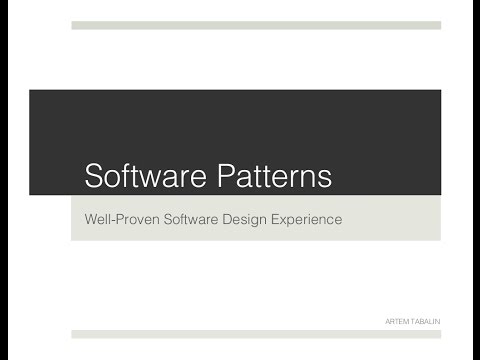 Software Patterns

Well-Proven Software Design Experience

ARTEM TABALIN